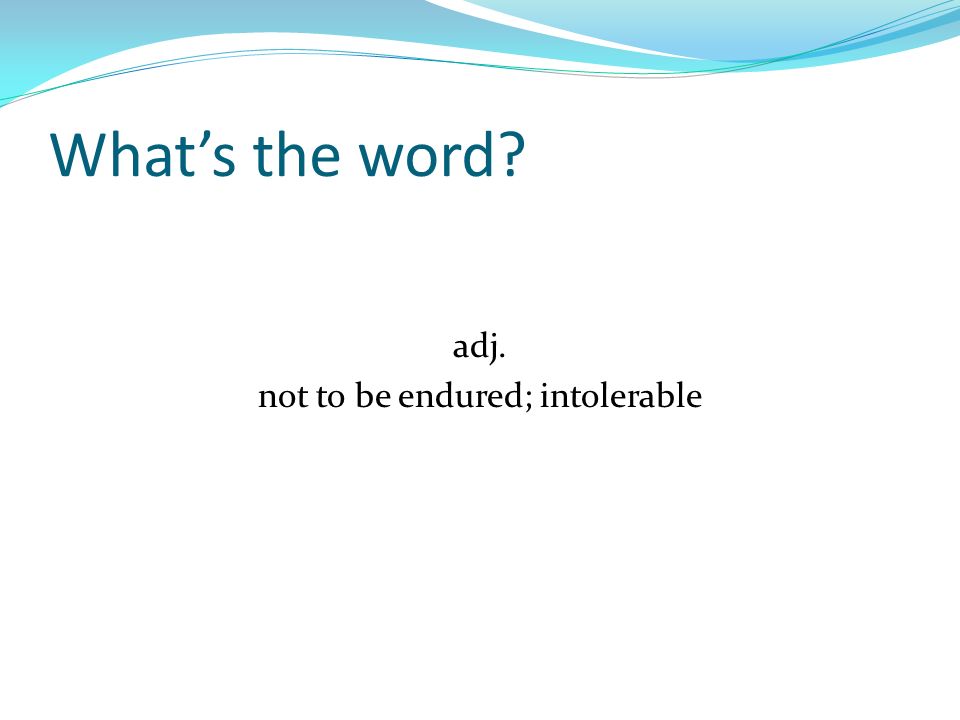 What’s the word?

adj.
not to be endured; intolerable